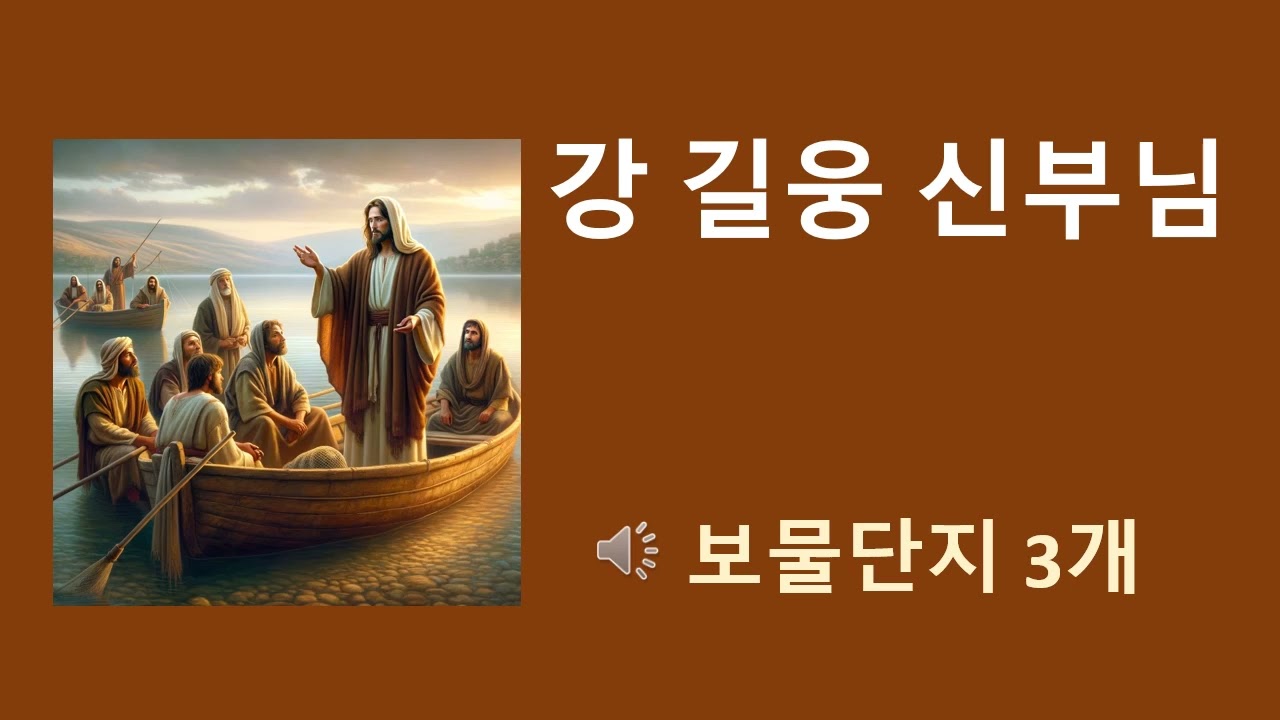 강 길웅 신부님

보물단지 3개